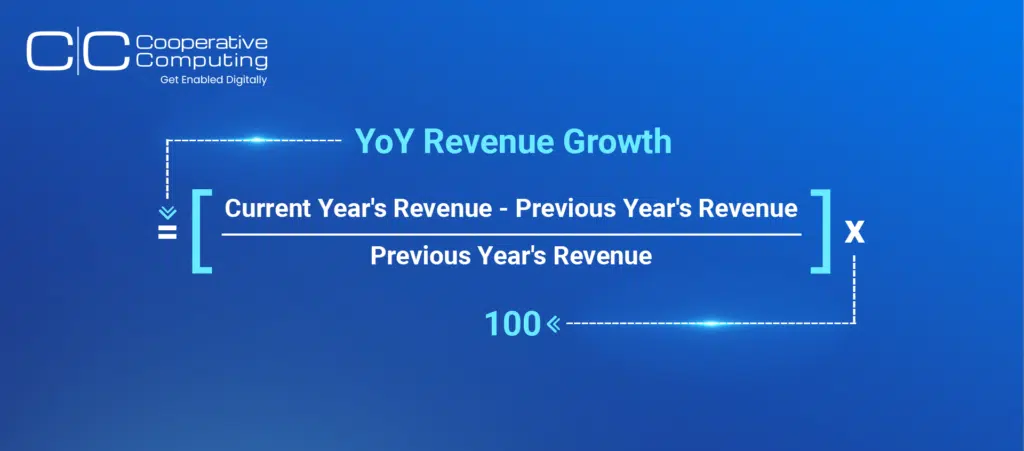 C|C Cooperative Computing
Get Enabled Digitally

YoY Revenue Growth

$= \left[ \frac{\text{Current Year's Revenue - Previous Year's Revenue}}{\text{Previous Year's Revenue}} \right] \times 100$